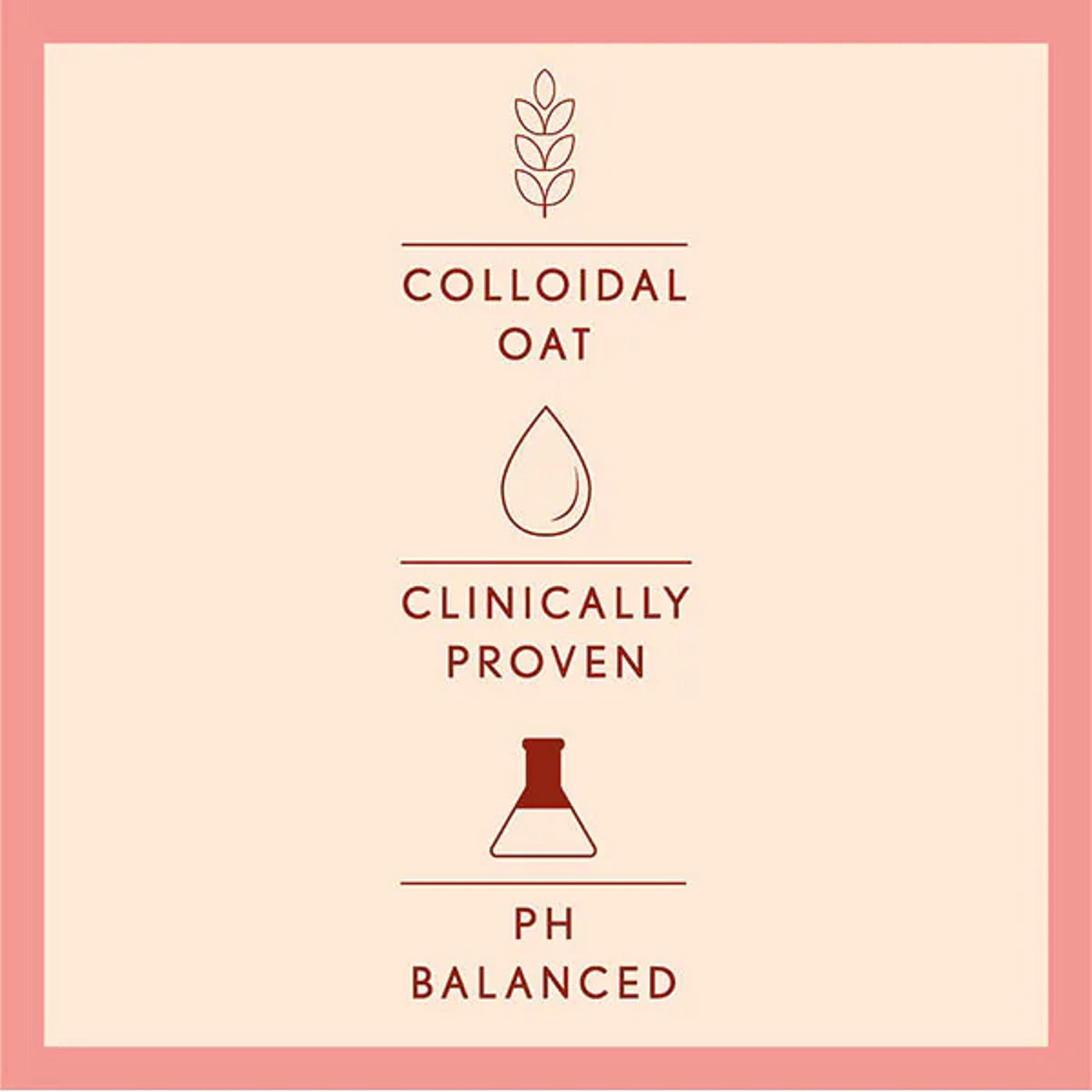 COLLOIDAL OAT

CLINICALLY PROVEN

PH BALANCED